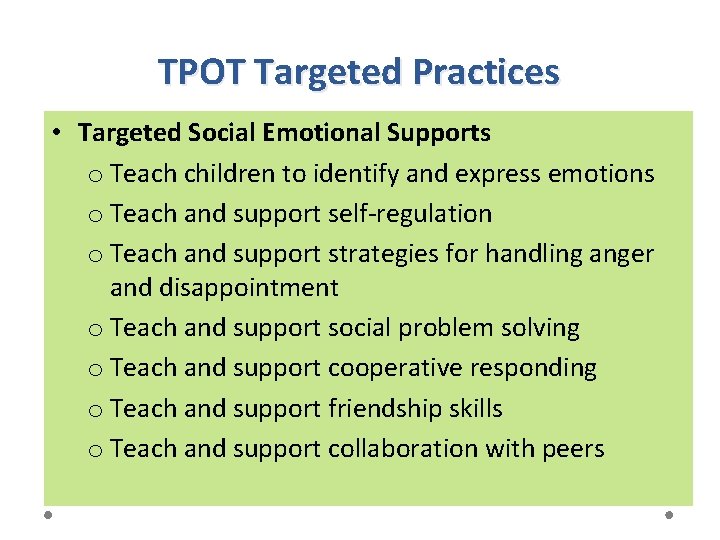 TPOT Targeted Practices

• Targeted Social Emotional Supports
  o Teach children to identify and express emotions
  o Teach and support self-regulation
  o Teach and support strategies for handling anger and disappointment
  o Teach and support social problem solving
  o Teach and support cooperative responding
  o Teach and support friendship skills
  o Teach and support collaboration with peers